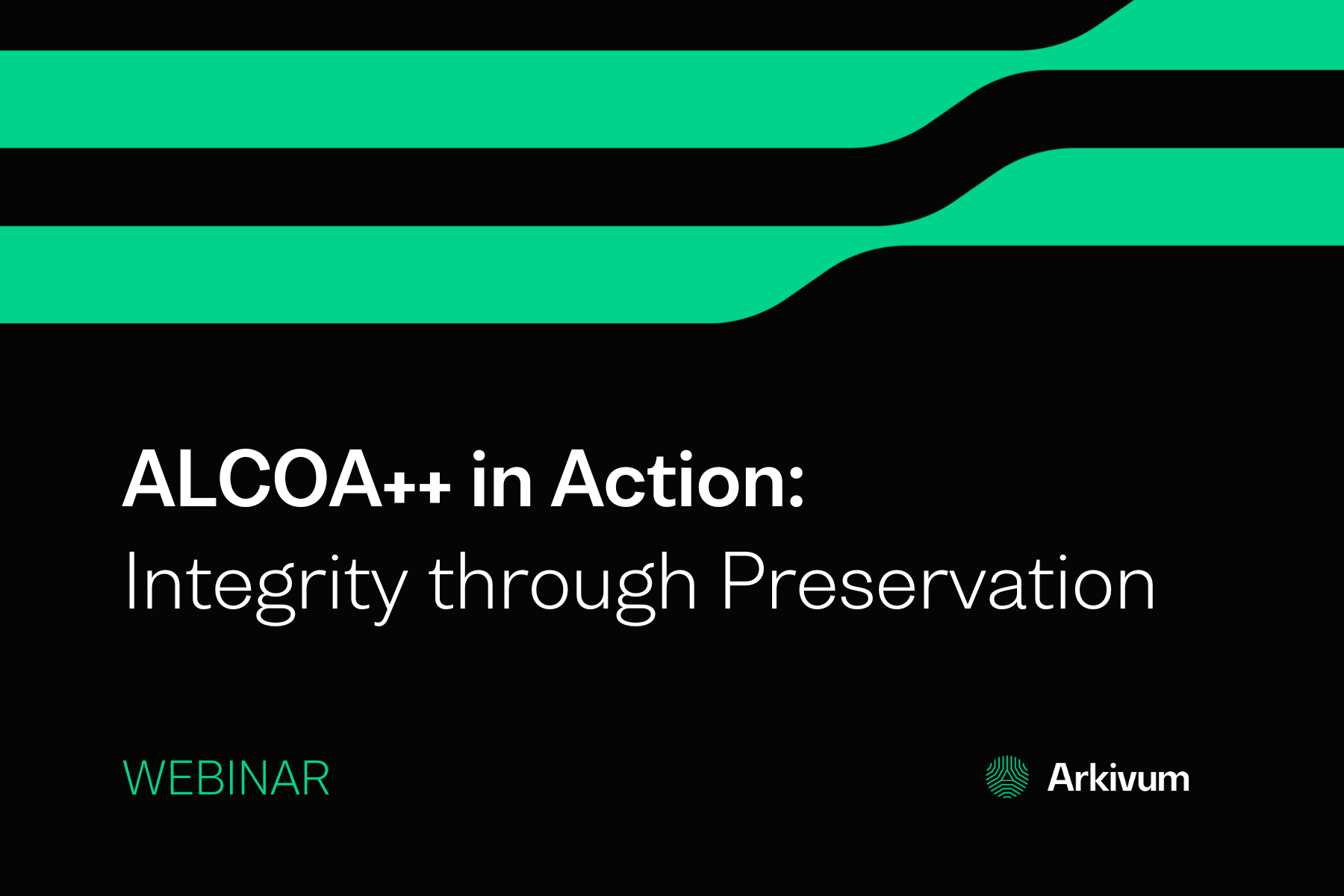 ALCOA++ in Action:
Integrity through Preservation

WEBINAR

Arkivum